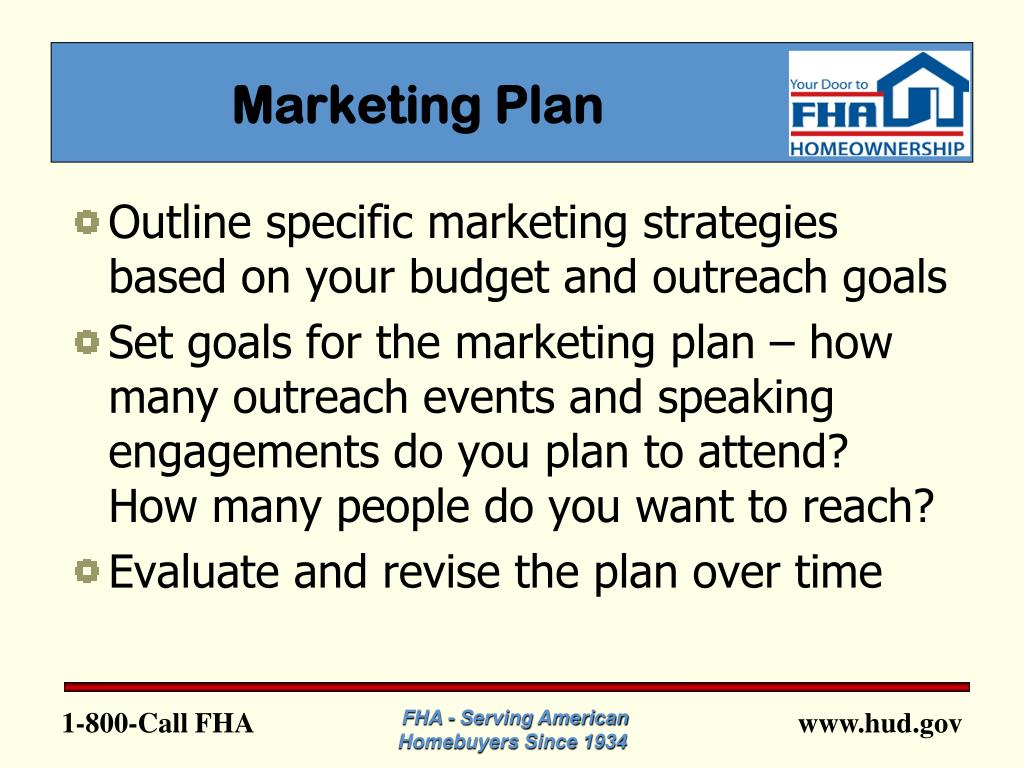 Marketing Plan

Your Door to FHA HOMEOWNERSHIP

Outline specific marketing strategies based on your budget and outreach goals

Set goals for the marketing plan – how many outreach events and speaking engagements do you plan to attend? How many people do you want to reach?

Evaluate and revise the plan over time

1-800-Call FHA

FHA - Serving American Homebuyers Since 1934

www.hud.gov